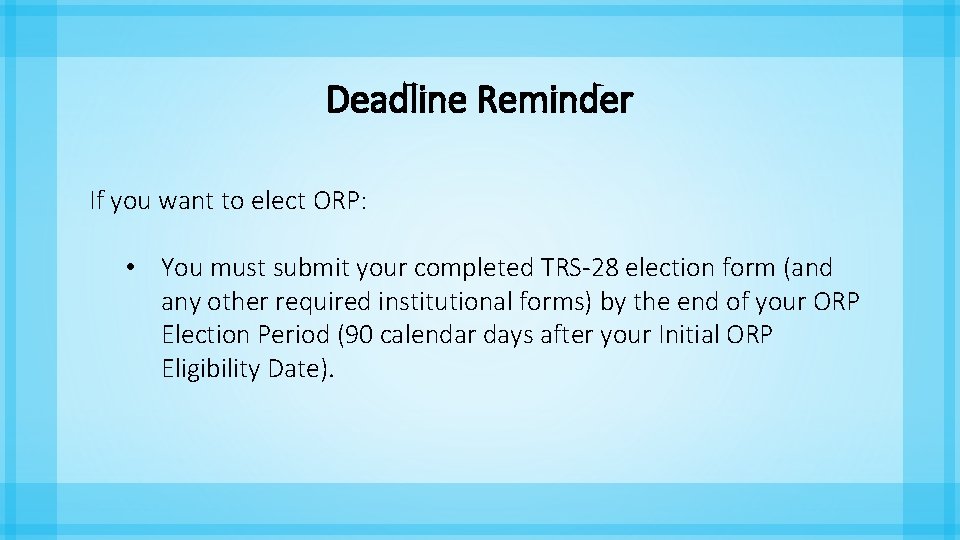 Deadline Reminder

If you want to elect ORP:

• You must submit your completed TRS-28 election form (and any other required institutional forms) by the end of your ORP Election Period (90 calendar days after your Initial ORP Eligibility Date).